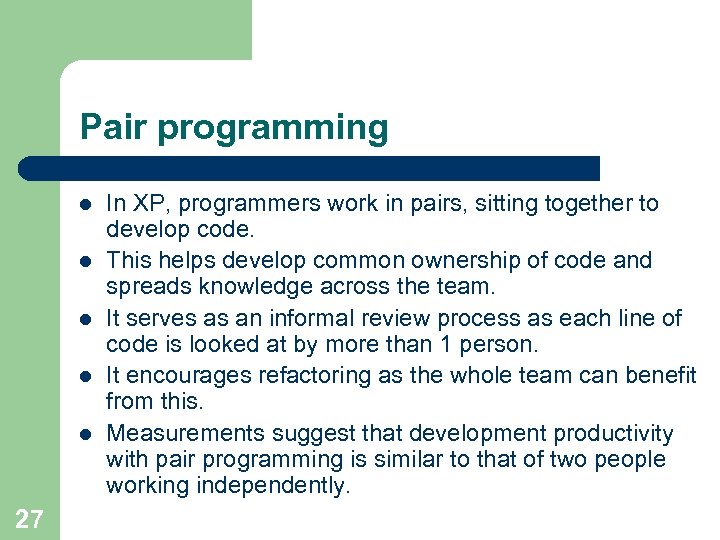 Pair programming

- In XP, programmers work in pairs, sitting together to develop code.
- This helps develop common ownership of code and spreads knowledge across the team.
- It serves as an informal review process as each line of code is looked at by more than 1 person.
- It encourages refactoring as the whole team can benefit from this.
- Measurements suggest that development productivity with pair programming is similar to that of two people working independently.

27